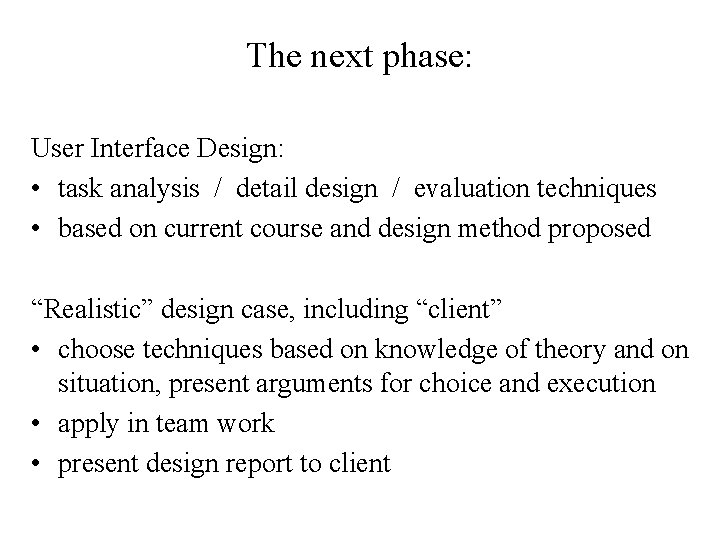 The next phase:

User Interface Design:
• task analysis / detail design / evaluation techniques
• based on current course and design method proposed

“Realistic” design case, including “client”
• choose techniques based on knowledge of theory and on situation, present arguments for choice and execution
• apply in team work
• present design report to client